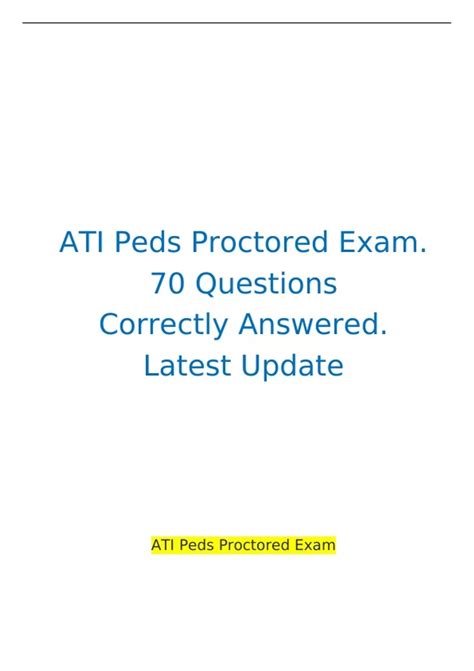 ATI Peds Proctored Exam. 70 Questions Correctly Answered. Latest Update

ATI Peds Proctored Exam